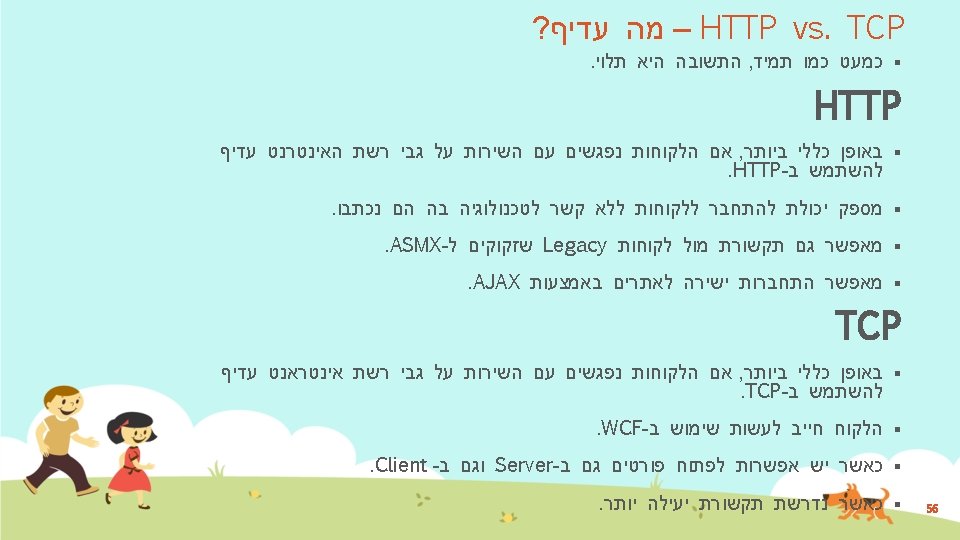 HTTP vs. TCP – מה עדיף?

▪ כמעט כמו תמיד, התשובה היא תלוי.

HTTP

▪ באופן כללי ביותר, אם הלקוחות נפגשים עם השירות על גבי רשת האינטרנט עדיף להשתמש ב-HTTP.

▪ מספק יכולת להתחבר ללקוחות ללא קשר לטכנולוגיה בה הם נכתבו.

▪ מאפשר גם תקשורת מול לקוחות Legacy שזקוקים ל-ASMX.

▪ מאפשר התחברות ישירה לאתרים באמצעות AJAX.

TCP

▪ באופן כללי ביותר, אם הלקוחות נפגשים עם השירות על גבי רשת אינטראנט עדיף להשתמש ב-TCP.

▪ הלקוח חייב לעשות שימוש ב-WCF.

▪ כאשר יש אפשרות לפתוח פורטים גם ב-Server וגם ב- Client.

▪ כאשר נדרשת תקשורת יעילה יותר.

56